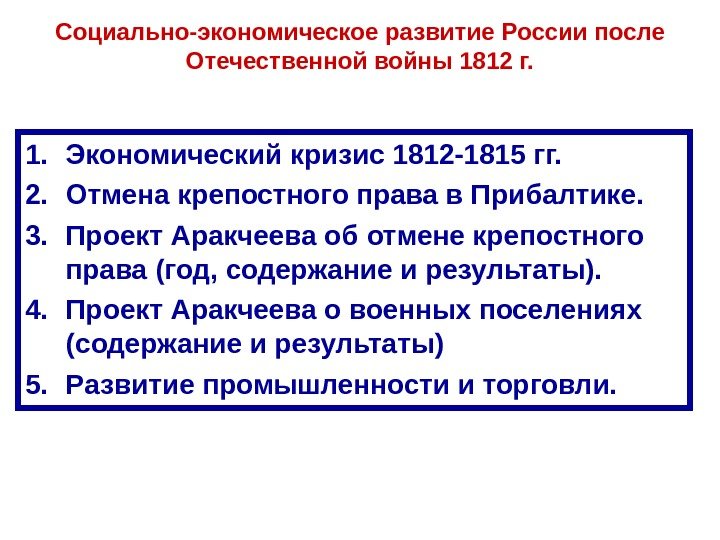 Социально-экономическое развитие России после Отечественной войны 1812 г.

1. Экономический кризис 1812-1815 гг.
2. Отмена крепостного права в Прибалтике.
3. Проект Аракчеева об отмене крепостного права (год, содержание и результаты).
4. Проект Аракчеева о военных поселениях (содержание и результаты)
5. Развитие промышленности и торговли.